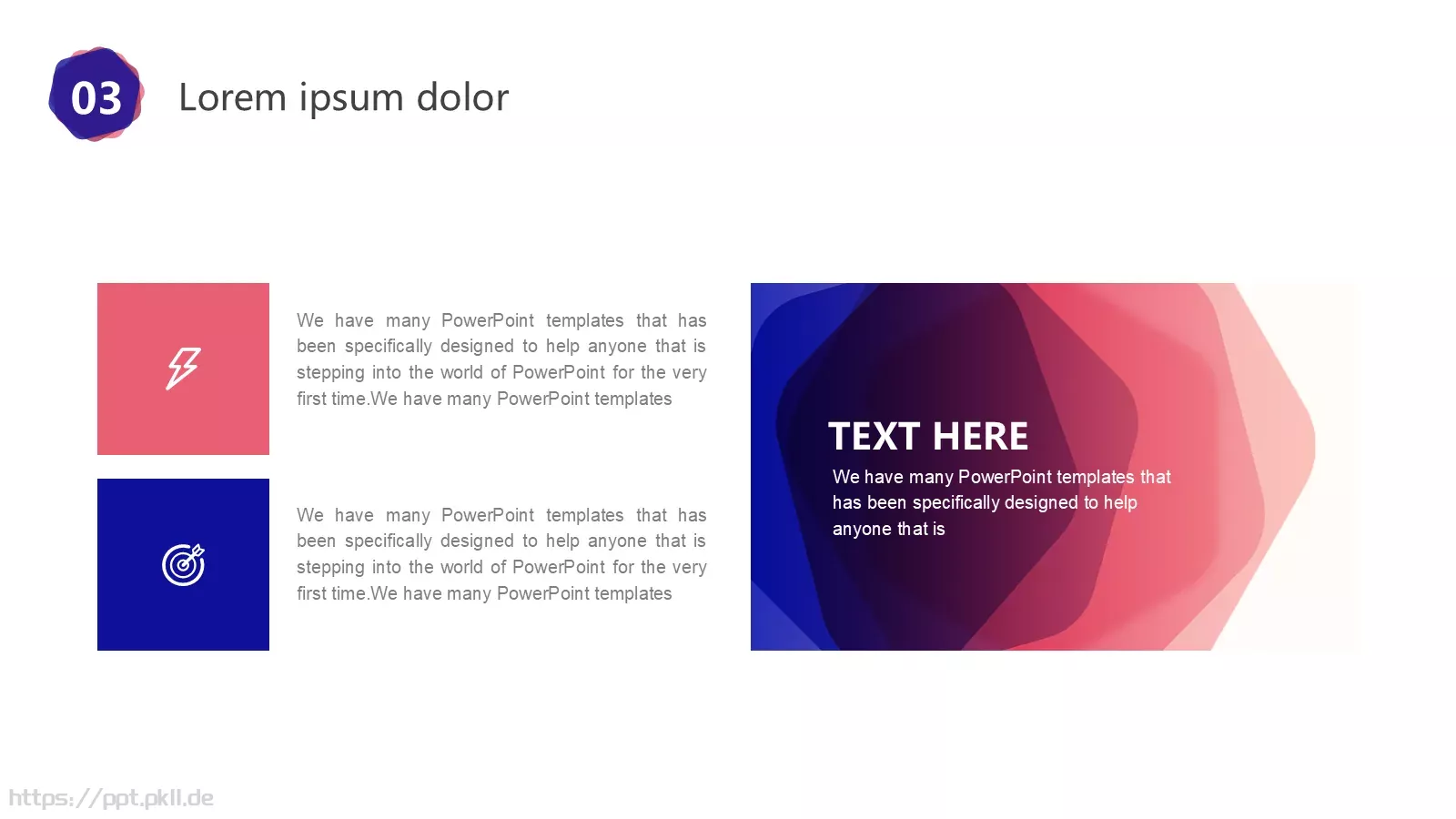 03

Lorem ipsum dolor

We have many PowerPoint templates that has been specifically designed to help anyone that is stepping into the world of PowerPoint for the very first time.We have many PowerPoint templates

We have many PowerPoint templates that has been specifically designed to help anyone that is stepping into the world of PowerPoint for the very first time.We have many PowerPoint templates

TEXT HERE

We have many PowerPoint templates that has been specifically designed to help anyone that is

https://ppt.pkll.de